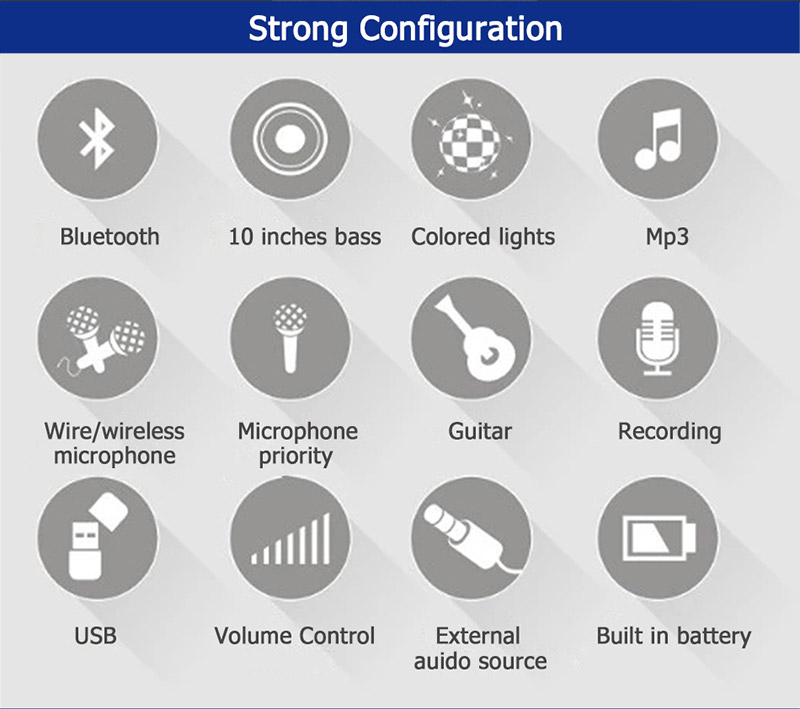 Strong Configuration

Bluetooth

10 inches bass

Colored lights

Mp3

Wire/wireless microphone

Microphone priority

Guitar

Recording

USB

Volume Control

External auido source

Built in battery